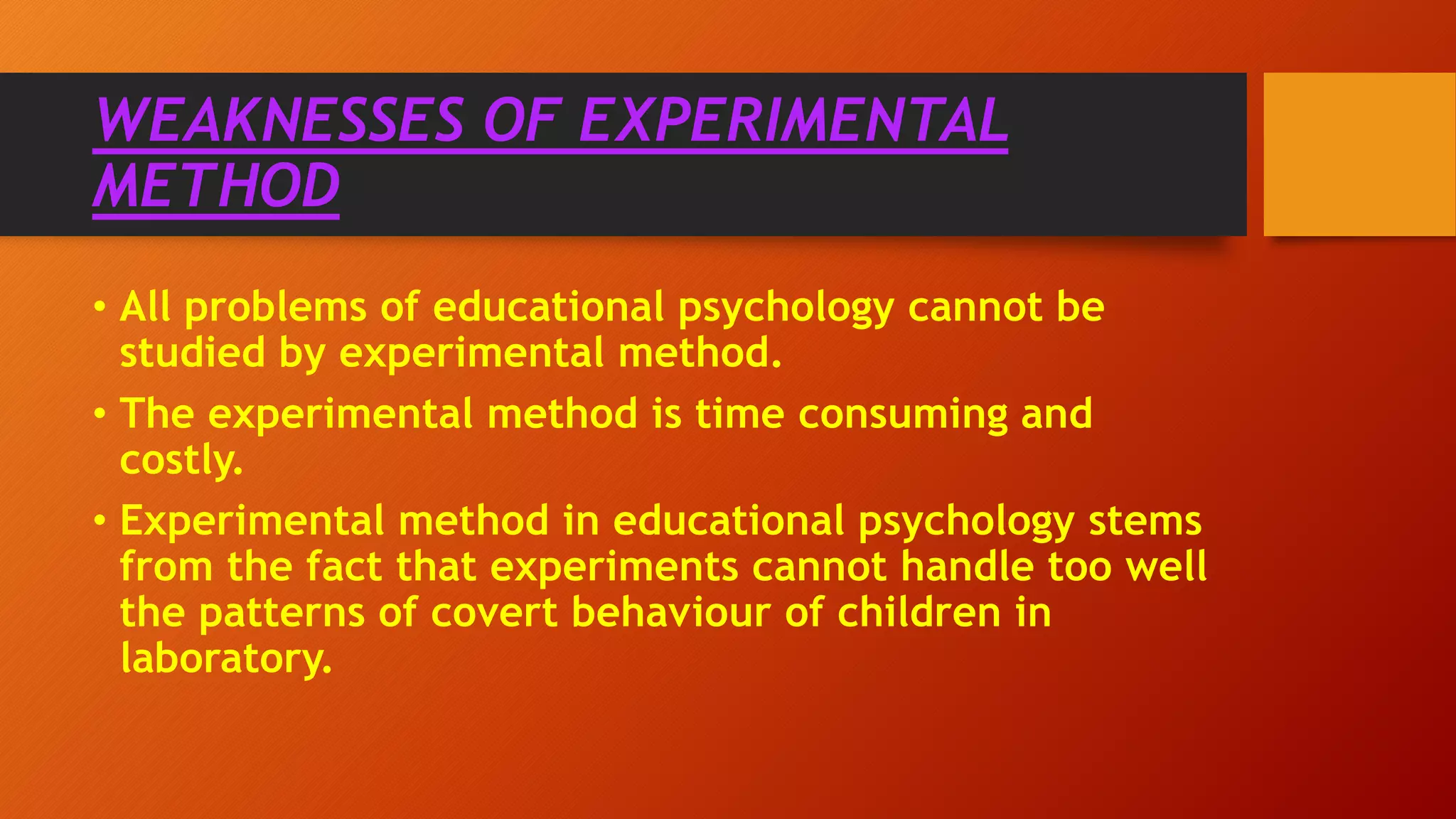 WEAKNESSES OF EXPERIMENTAL METHOD

• All problems of educational psychology cannot be studied by experimental method.
• The experimental method is time consuming and costly.
• Experimental method in educational psychology stems from the fact that experiments cannot handle too well the patterns of covert behaviour of children in laboratory.